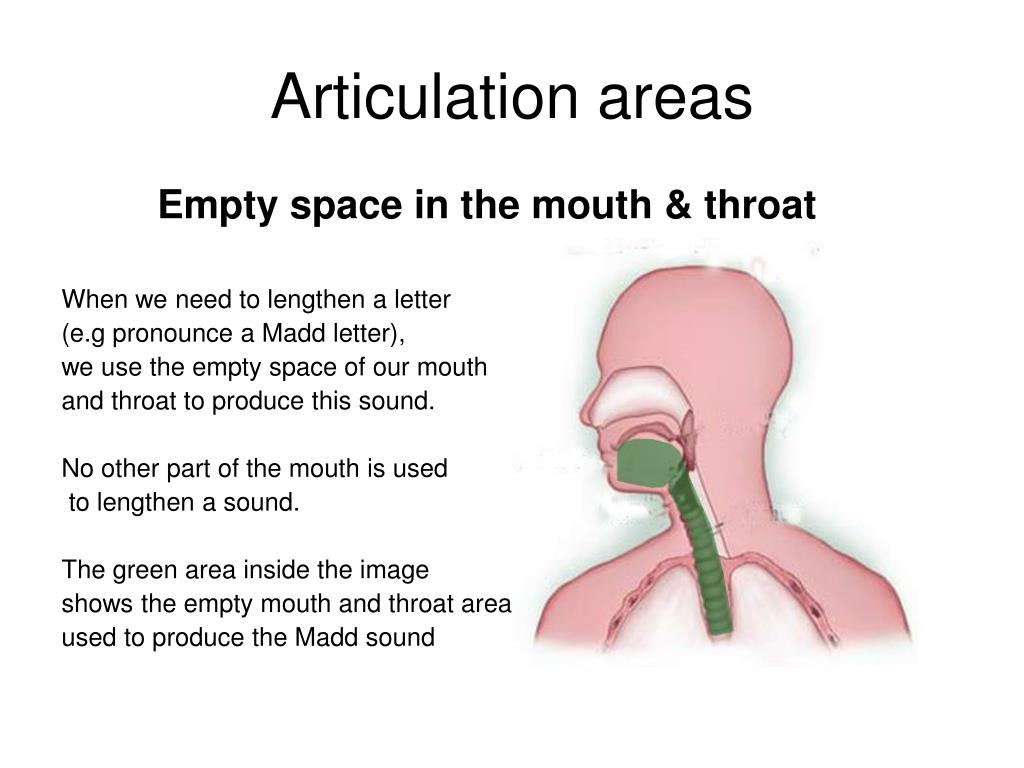 Articulation areas

Empty space in the mouth & throat

When we need to lengthen a letter (e.g pronounce a Madd letter), we use the empty space of our mouth and throat to produce this sound.

No other part of the mouth is used to lengthen a sound.

The green area inside the image shows the empty mouth and throat area used to produce the Madd sound